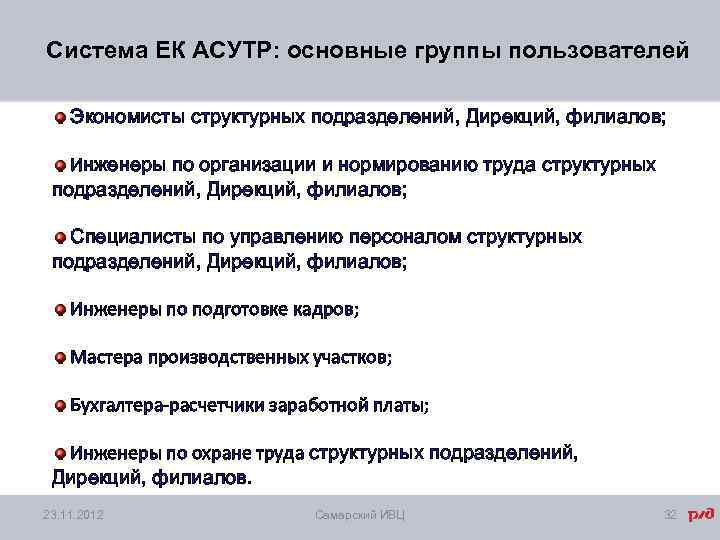 Система ЕК АСУТР: основные группы пользователей

Экономисты структурных подразделений, Дирекций, филиалов;

Инженеры по организации и нормированию труда структурных подразделений, Дирекций, филиалов;

Специалисты по управлению персоналом структурных подразделений, Дирекций, филиалов;

Инженеры по подготовке кадров;

Мастера производственных участков;

Бухгалтера-расчетчики заработной платы;

Инженеры по охране труда структурных подразделений, Дирекций, филиалов.

23.11.2012

Самарский ИВЦ

32

РЖД